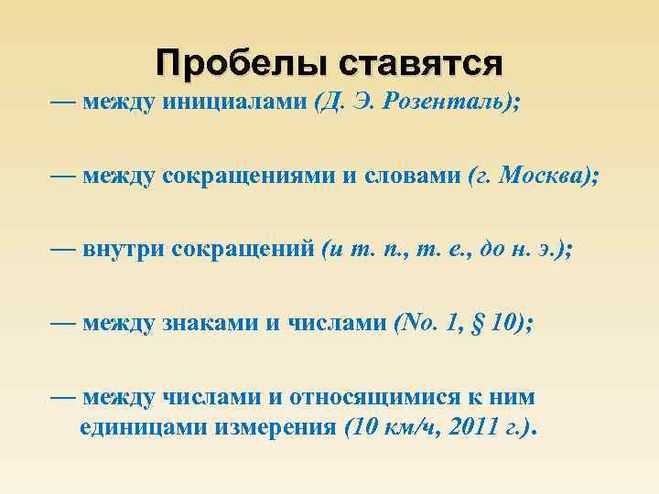 Пробелы ставятся

— между инициалами (Д. Э. Розенталь);

— между сокращениями и словами (г. Москва);

— внутри сокращений (и т. п., т. е., до н. э.);

— между знаками и числами (No. 1, § 10);

— между числами и относящимися к ним единицами измерения (10 км/ч, 2011 г.).